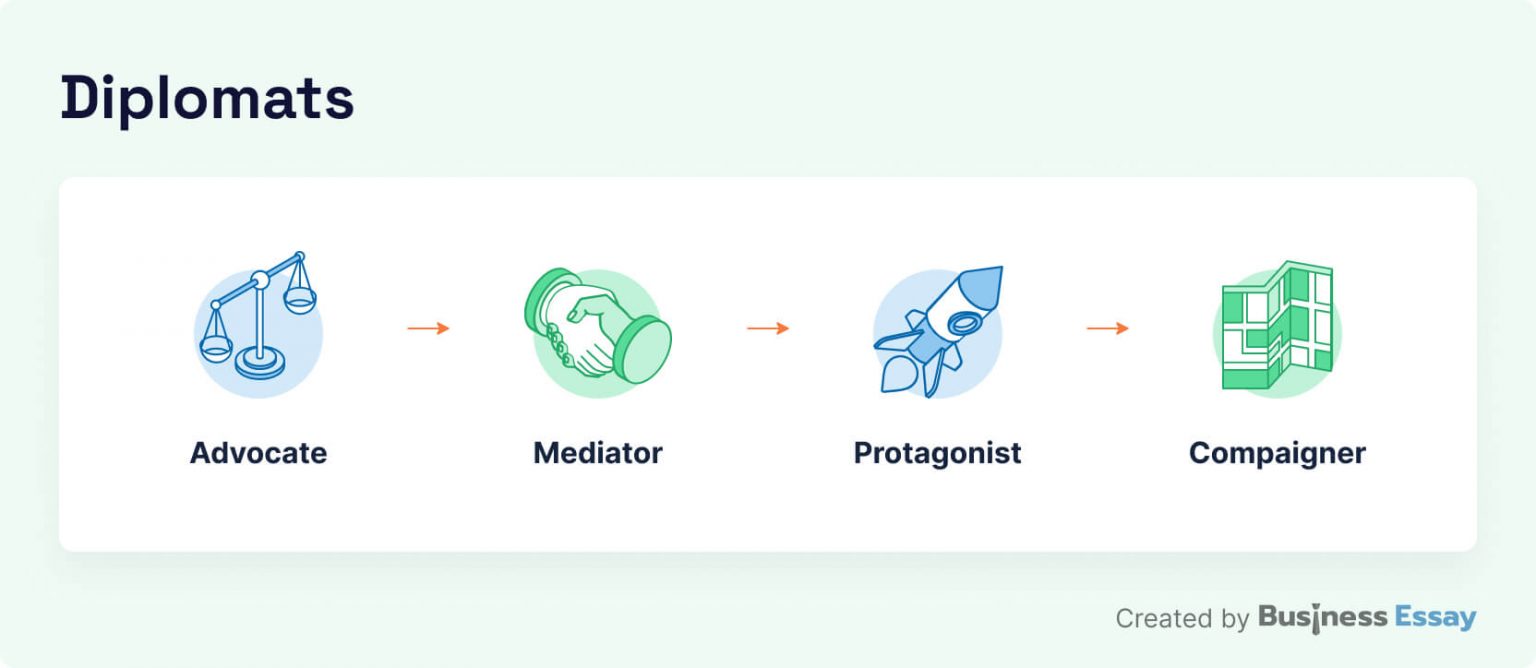 Diplomats

Advocate

Mediator

Protagonist

Compaigner

Created by Business Essay